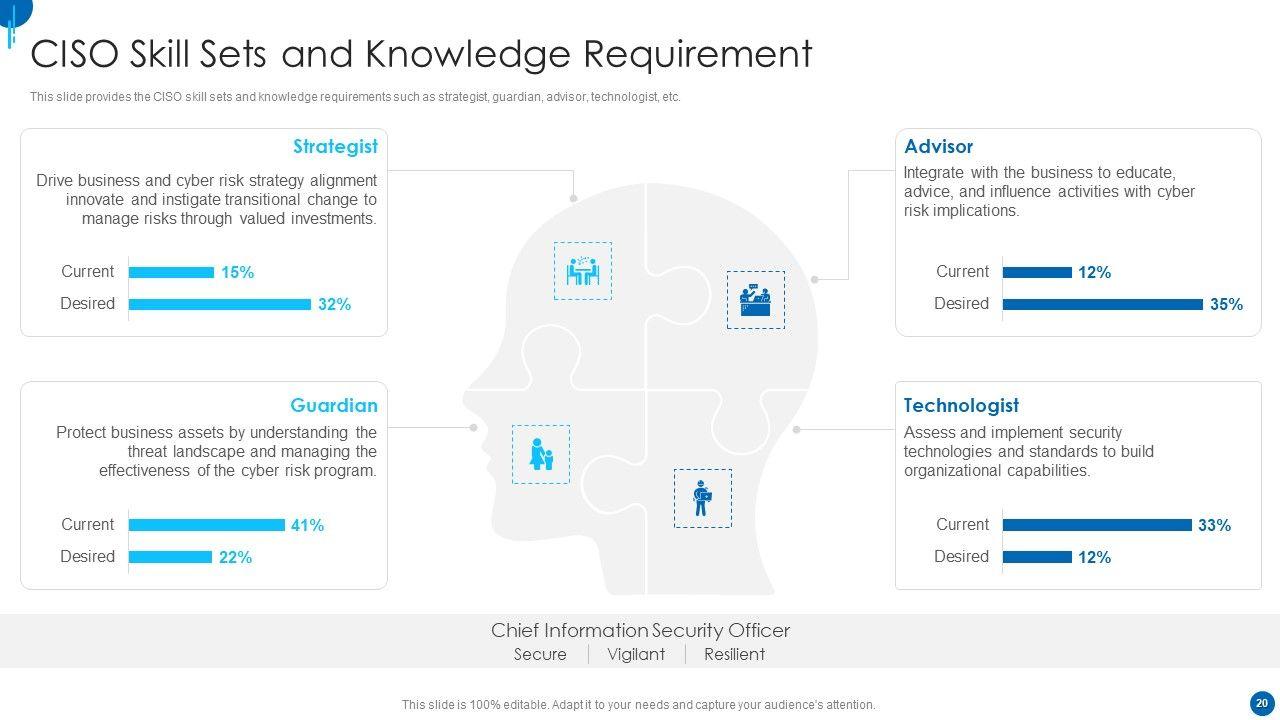 CISO Skill Sets and Knowledge Requirement

This slide provides the CISO skill sets and knowledge requirements such as strategist, guardian, advisor, technologist, etc.

Strategist

Drive business and cyber risk strategy alignment innovate and instigate transitional change to manage risks through valued investments.

Current 15%
Desired 32%

Guardian

Protect business assets by understanding the threat landscape and managing the effectiveness of the cyber risk program.

Current 41%
Desired 22%

Advisor

Integrate with the business to educate, advice, and influence activities with cyber risk implications.

Current 12%
Desired 35%

Technologist

Assess and implement security technologies and standards to build organizational capabilities.

Current 33%
Desired 12%

Chief Information Security Officer
Secure | Vigilant | Resilient

This slide is 100% editable. Adapt it to your needs and capture your audience's attention.

20